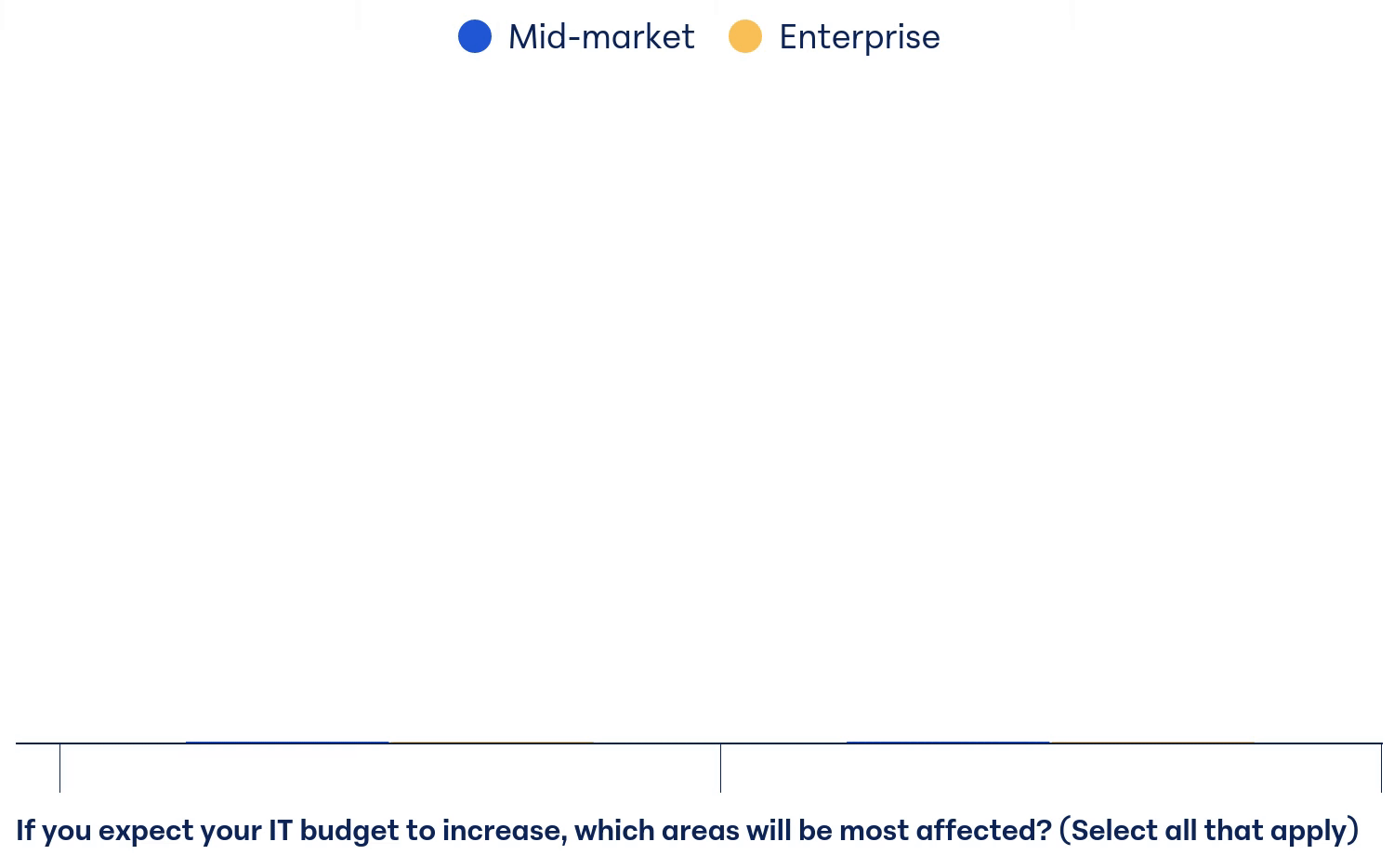 Mid-market Enterprise

If you expect your IT budget to increase, which areas will be most affected? (Select all that apply)